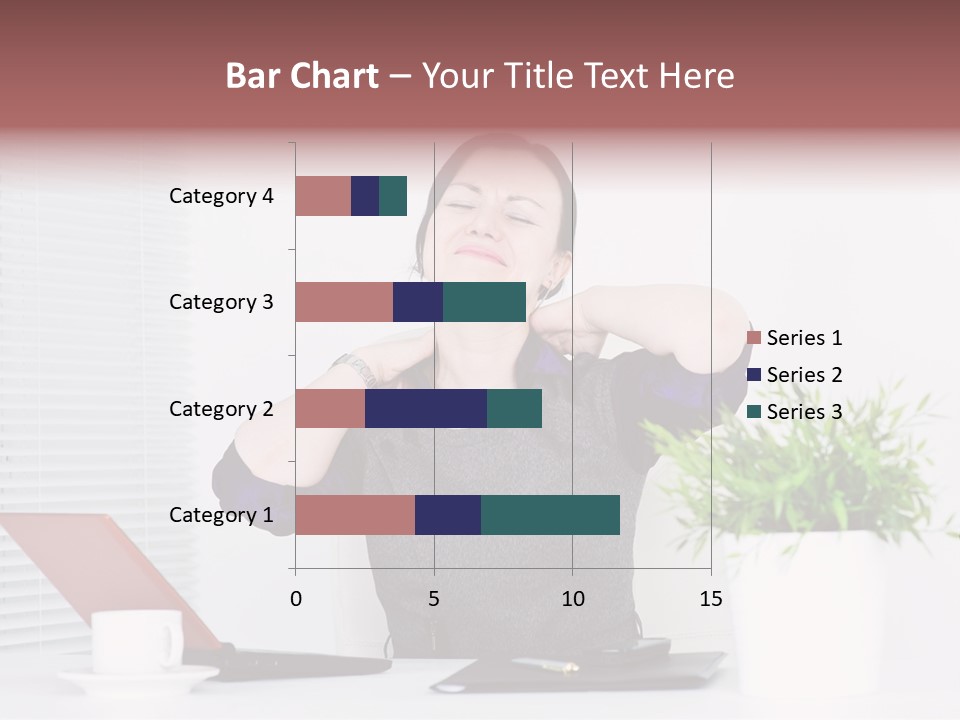 Bar Chart – Your Title Text Here

Category 4
Category 3
Category 2
Category 1

0
5
10
15

Series 1
Series 2
Series 3